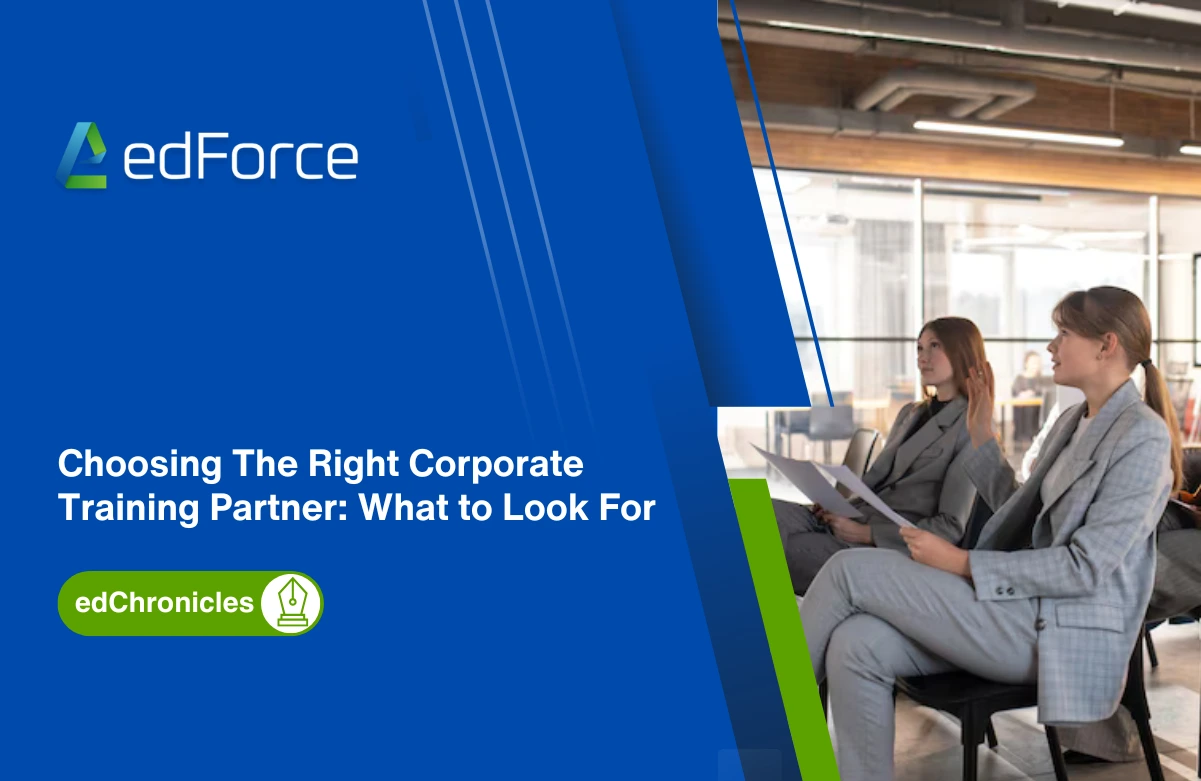 edForce

Choosing The Right Corporate Training Partner: What to Look For

edChronicles